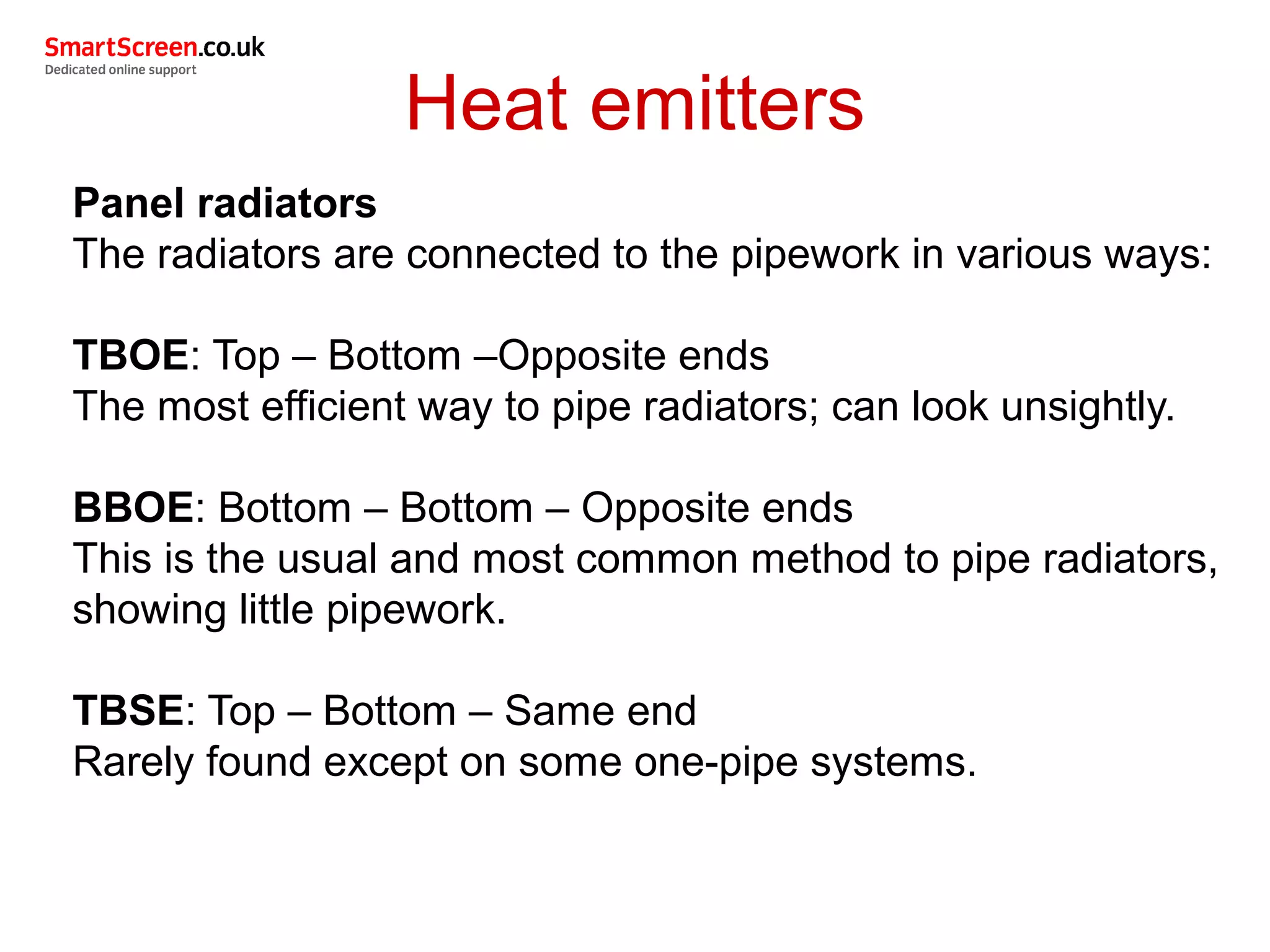 SmartScreen.co.uk
Dedicated online support

Heat emitters

Panel radiators
The radiators are connected to the pipework in various ways:

TBOE: Top – Bottom –Opposite ends
The most efficient way to pipe radiators; can look unsightly.

BBOE: Bottom – Bottom – Opposite ends
This is the usual and most common method to pipe radiators, showing little pipework.

TBSE: Top – Bottom – Same end
Rarely found except on some one-pipe systems.